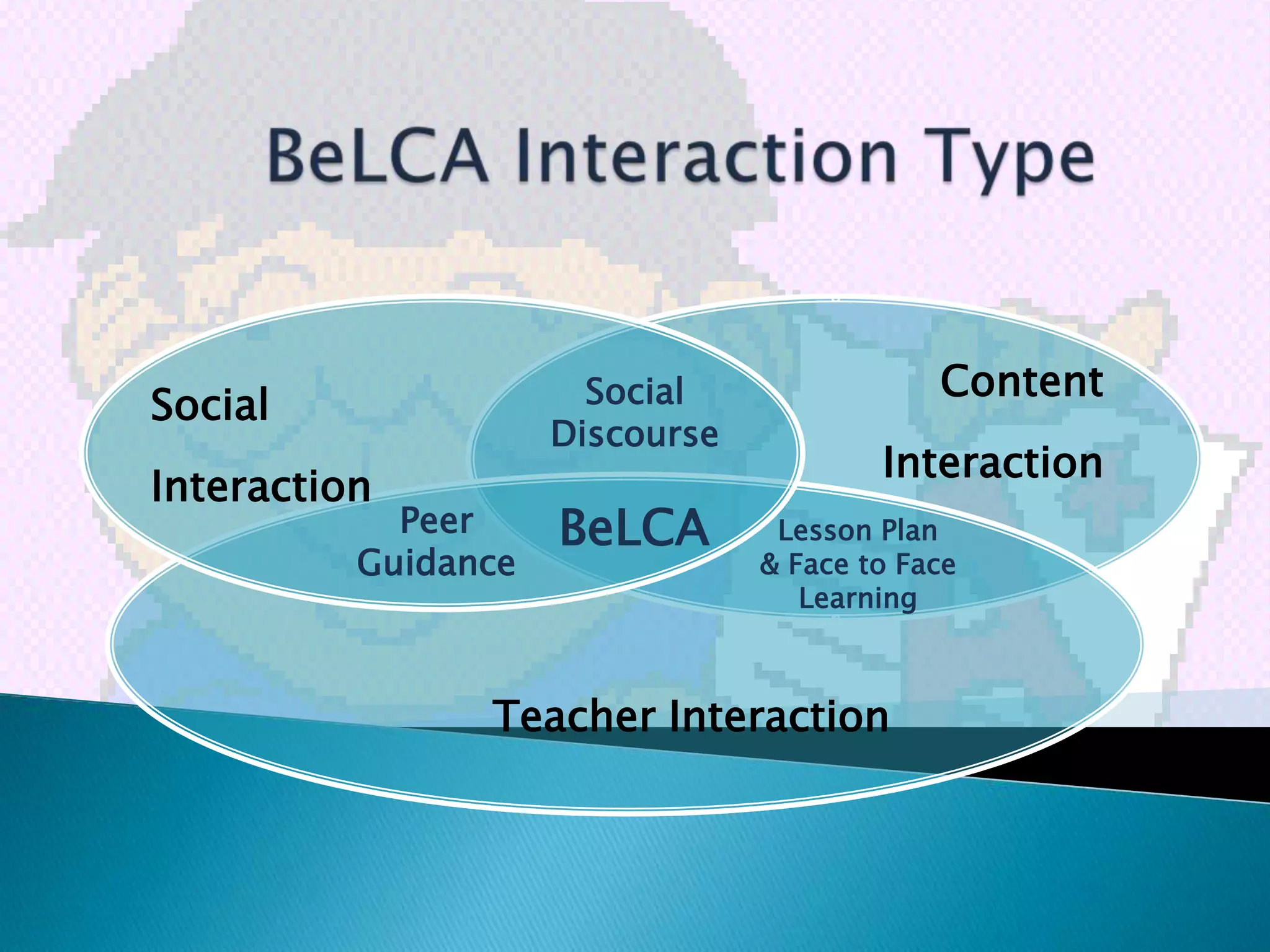 BeLCA Interaction Type

Social

Interaction

Social Discourse

Content

Interaction

Peer Guidance

BeLCA

Lesson Plan & Face to Face Learning

Teacher Interaction